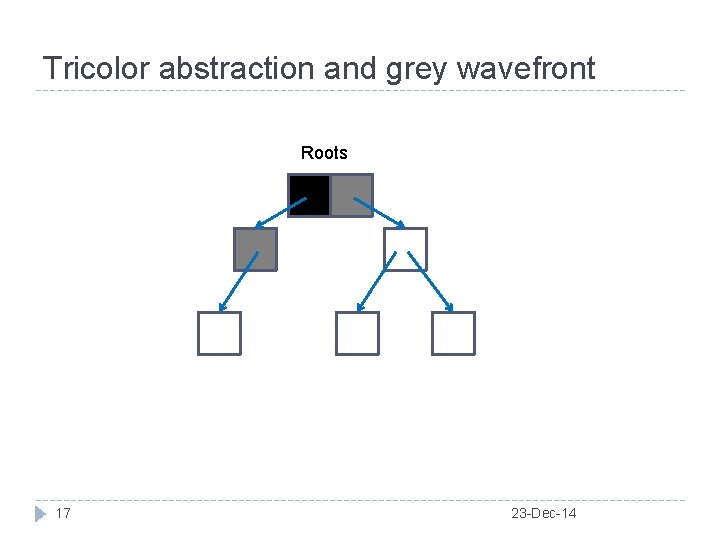 Tricolor abstraction and grey wavefront

Roots

17

23-Dec-14